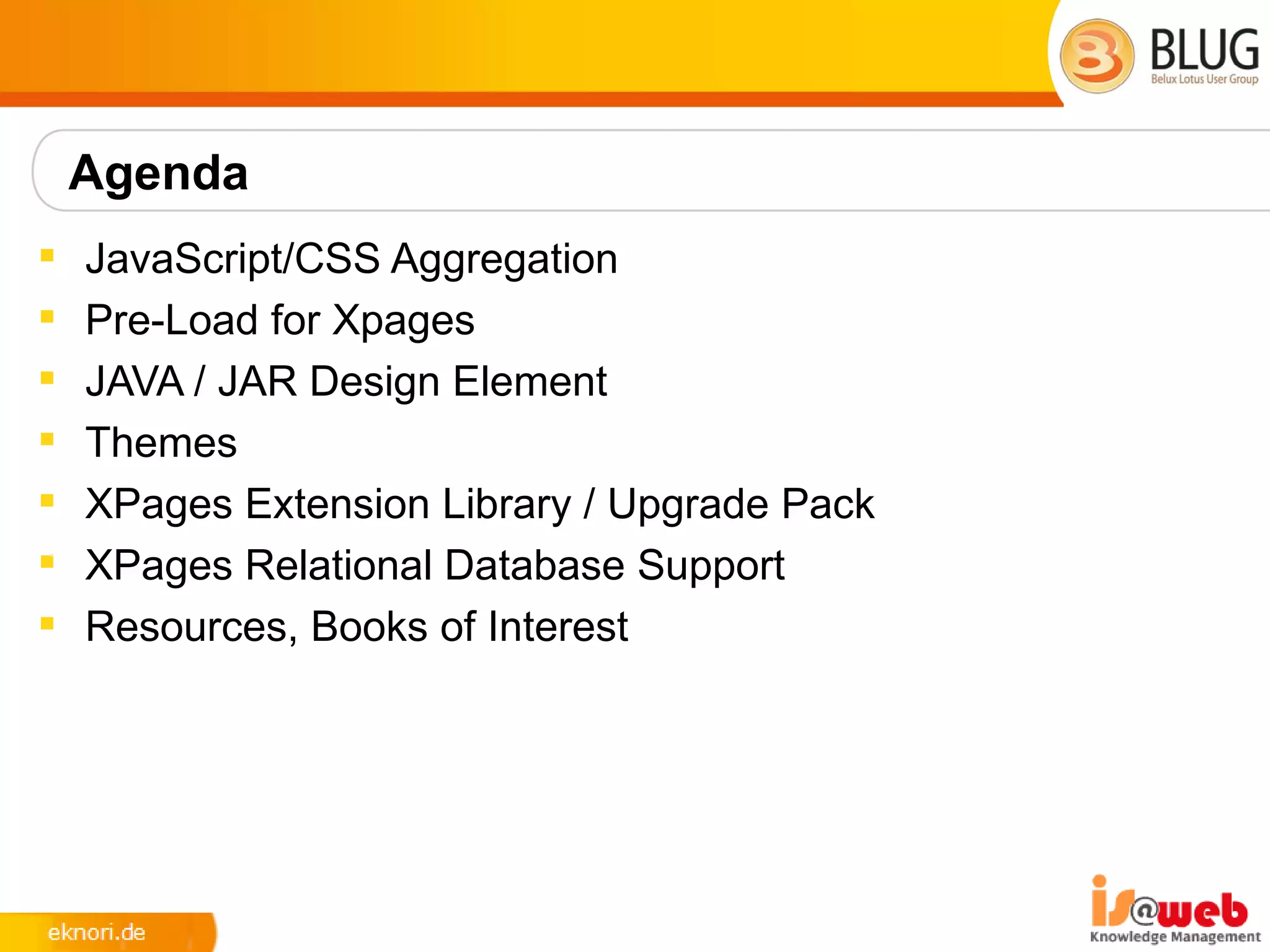 BLUG
Belux Lotus User Group

Agenda

- JavaScript/CSS Aggregation
- Pre-Load for Xpages
- JAVA / JAR Design Element
- Themes
- XPages Extension Library / Upgrade Pack
- XPages Relational Database Support
- Resources, Books of Interest

eknori.de

is@web
Knowledge Management